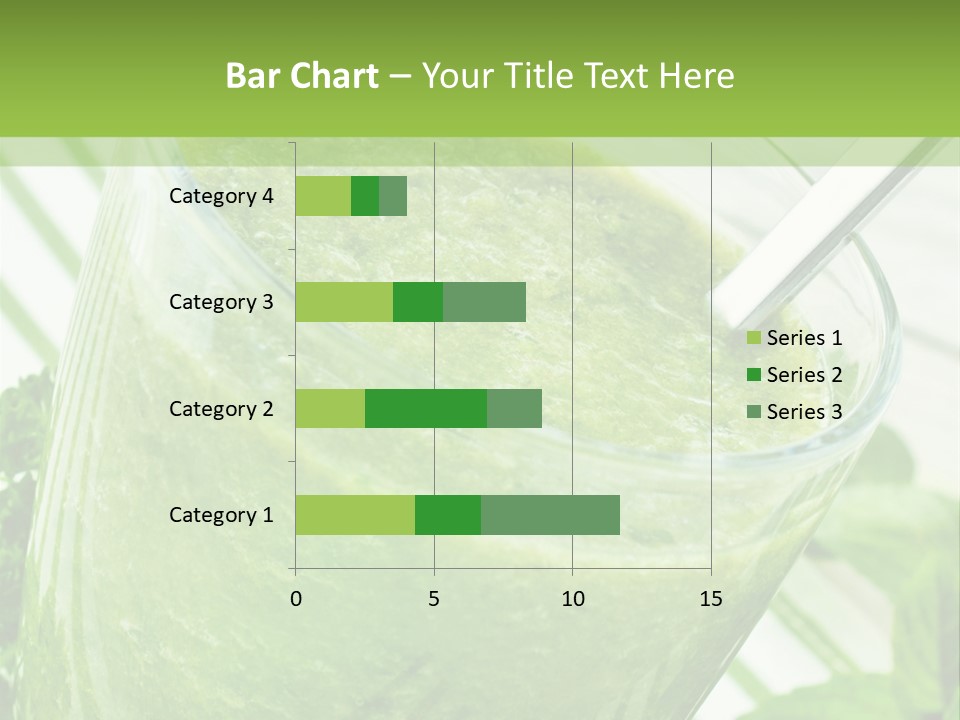 Bar Chart – Your Title Text Here

Category 4
Category 3
Category 2
Category 1

0
5
10
15

Series 1
Series 2
Series 3